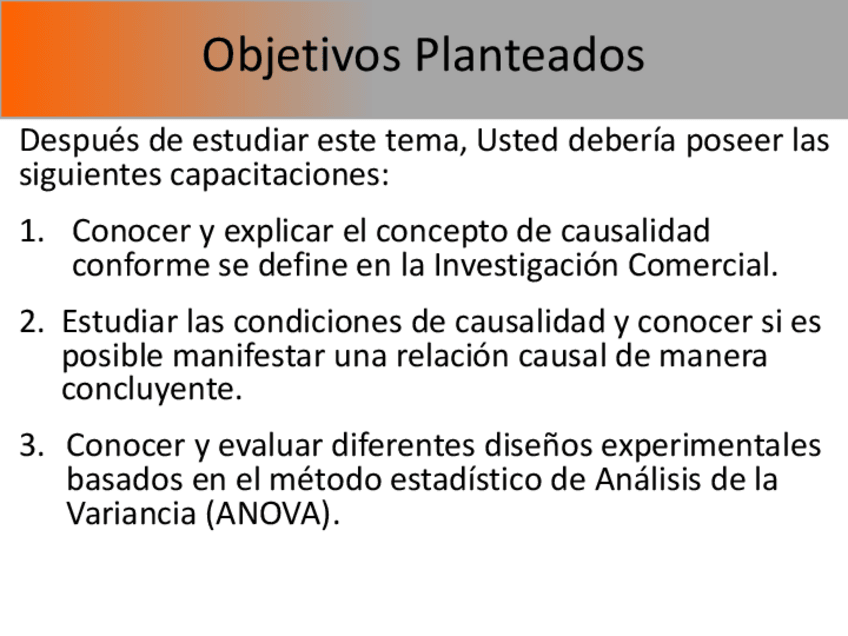 Objetivos Planteados

Después de estudiar este tema, Usted debería poseer las siguientes capacitaciones:

1. Conocer y explicar el concepto de causalidad conforme se define en la Investigación Comercial.

2. Estudiar las condiciones de causalidad y conocer si es posible manifestar una relación causal de manera concluyente.

3. Conocer y evaluar diferentes diseños experimentales basados en el método estadístico de Análisis de la Variancia (ANOVA).